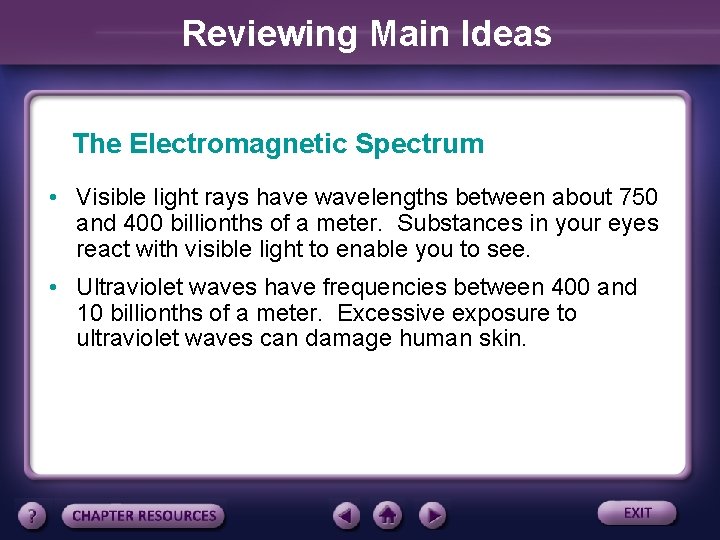 Reviewing Main Ideas

The Electromagnetic Spectrum

• Visible light rays have wavelengths between about 750 and 400 billionths of a meter. Substances in your eyes react with visible light to enable you to see.

• Ultraviolet waves have frequencies between 400 and 10 billionths of a meter. Excessive exposure to ultraviolet waves can damage human skin.

?
CHAPTER RESOURCES
EXIT